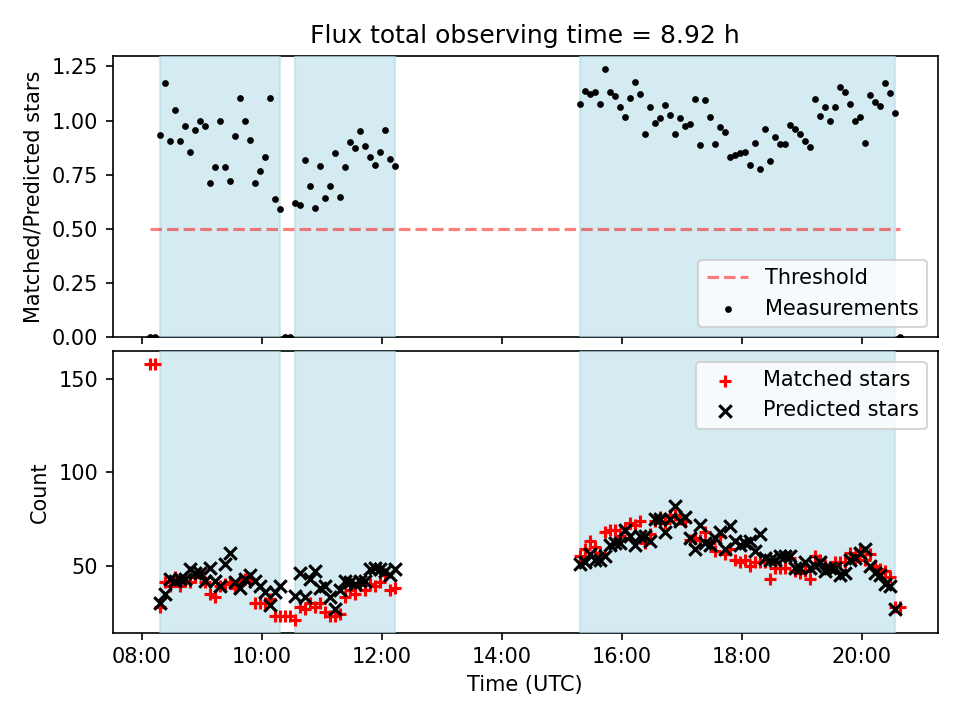 Flux total observing time = 8.92 h

Matched/Predicted stars

1.25
1.00
0.75
0.50
0.25
0.00

Threshold
Measurements

Count

150
100
50

Matched stars
Predicted stars

08:00 10:00 12:00 14:00 16:00 18:00 20:00

Time (UTC)